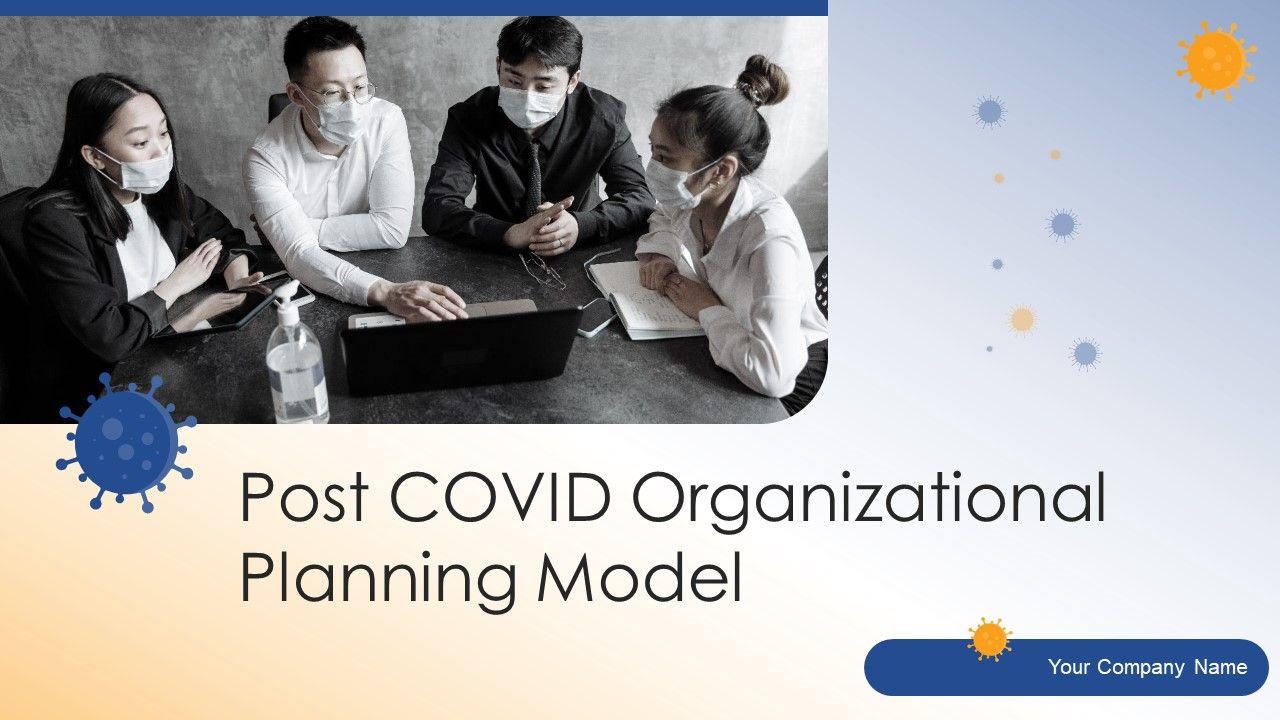 Post COVID Organizational Planning Model

Your Company Name